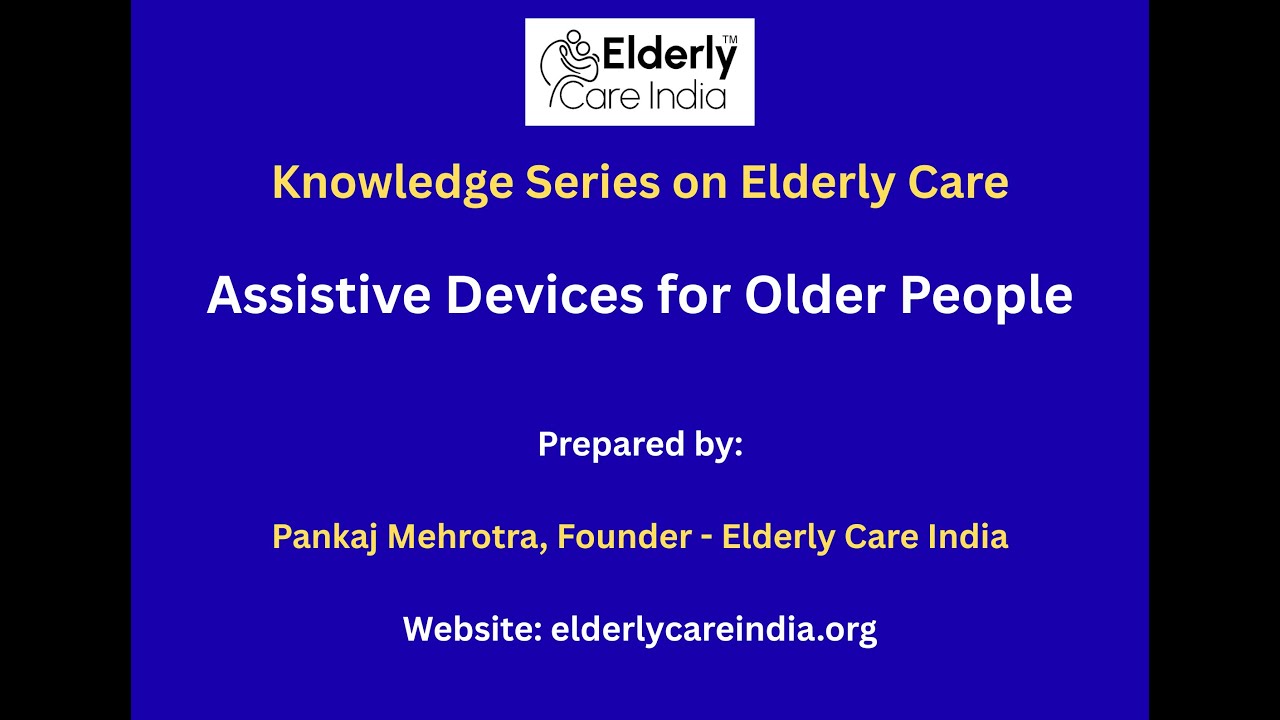 Elderly™
Care India

Knowledge Series on Elderly Care

Assistive Devices for Older People

Prepared by:

Pankaj Mehrotra, Founder - Elderly Care India

Website: elderlycareindia.org